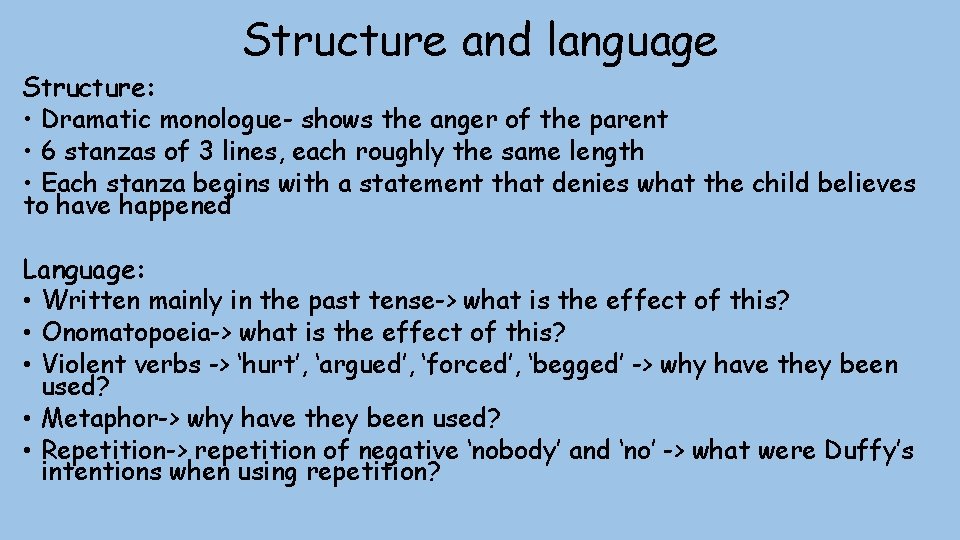 Structure and language

Structure:
• Dramatic monologue- shows the anger of the parent
• 6 stanzas of 3 lines, each roughly the same length
• Each stanza begins with a statement that denies what the child believes to have happened

Language:
• Written mainly in the past tense-> what is the effect of this?
• Onomatopoeia-> what is the effect of this?
• Violent verbs -> ‘hurt’, ‘argued’, ‘forced’, ‘begged’ -> why have they been used?
• Metaphor-> why have they been used?
• Repetition-> repetition of negative ‘nobody’ and ‘no’ -> what were Duffy’s intentions when using repetition?